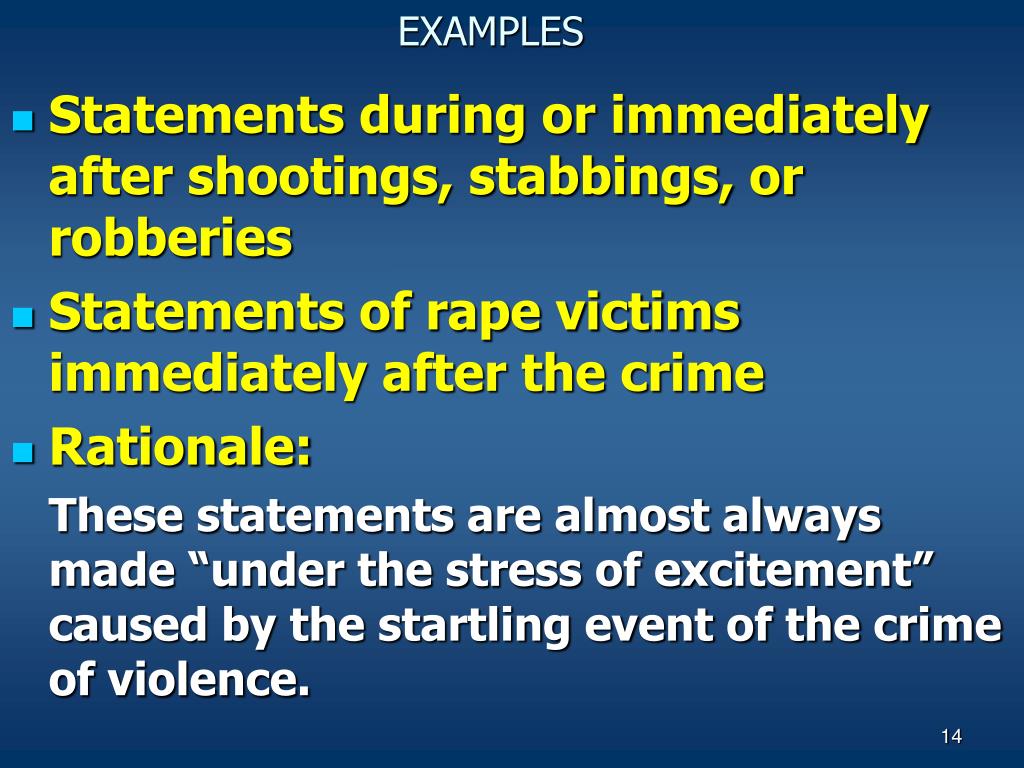 EXAMPLES

- Statements during or immediately after shootings, stabbings, or robberies
- Statements of rape victims immediately after the crime
- Rationale:

These statements are almost always made “under the stress of excitement” caused by the startling event of the crime of violence.

14